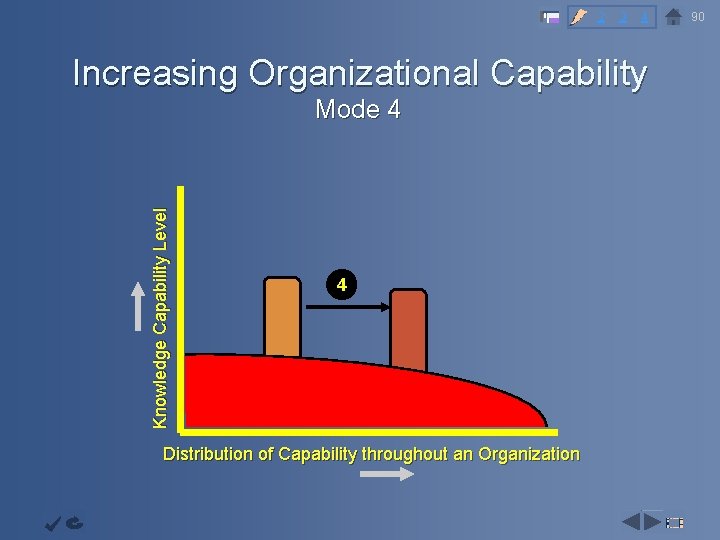 90

Increasing Organizational Capability
Mode 4

Knowledge Capability Level

4

Distribution of Capability throughout an Organization